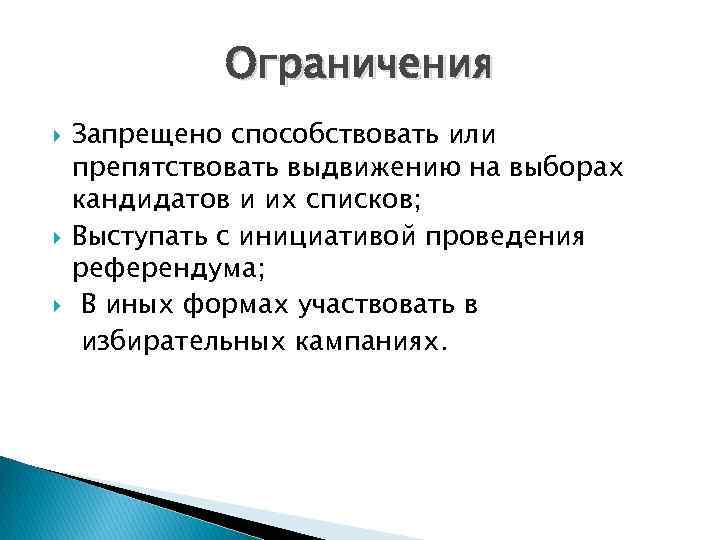 Ограничения

Запрещено способствовать или препятствовать выдвижению на выборах кандидатов и их списков;

Выступать с инициативой проведения референдума;

В иных формах участвовать в избирательных кампаниях.